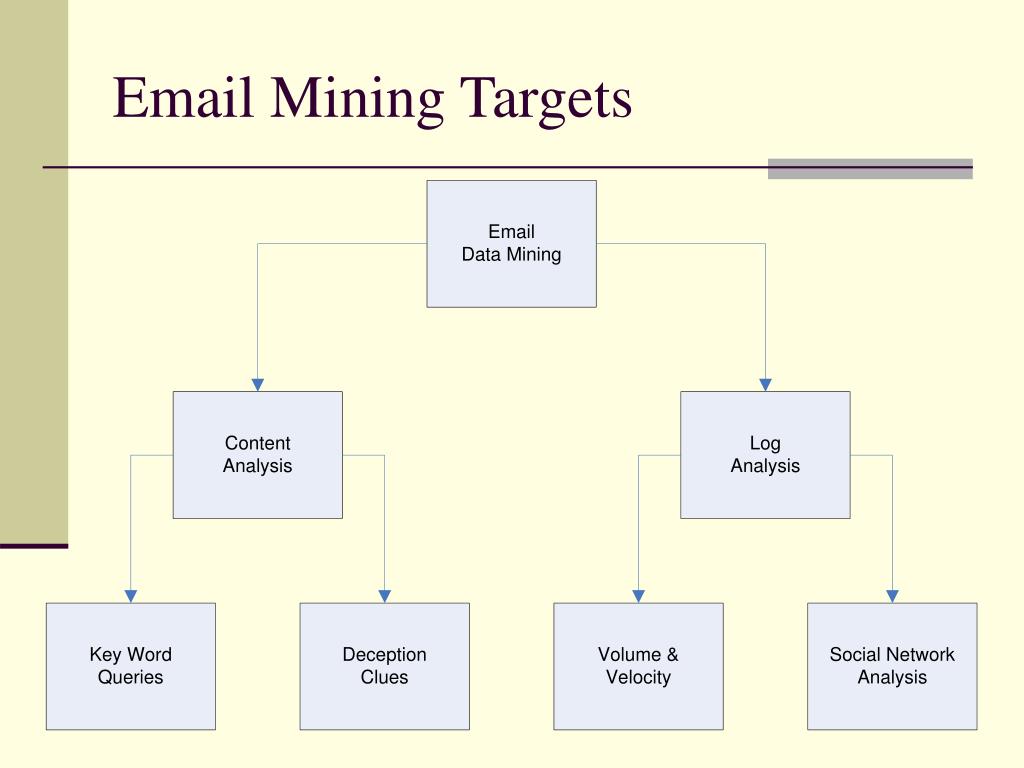 Email Mining Targets

Email
Data Mining

Content
Analysis

Log
Analysis

Key Word
Queries

Deception
Clues

Volume &
Velocity

Social Network
Analysis